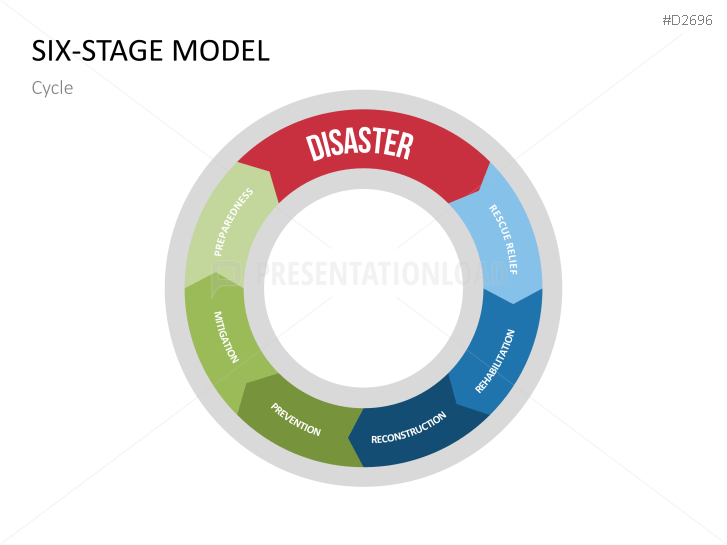 #D2696

SIX-STAGE MODEL

Cycle

DISASTER

RESCUE RELIEF

REHABILITATION

RECONSTRUCTION

PREVENTION

MITIGATION

PREPAREDNESS

PRESENTATIONLOAD